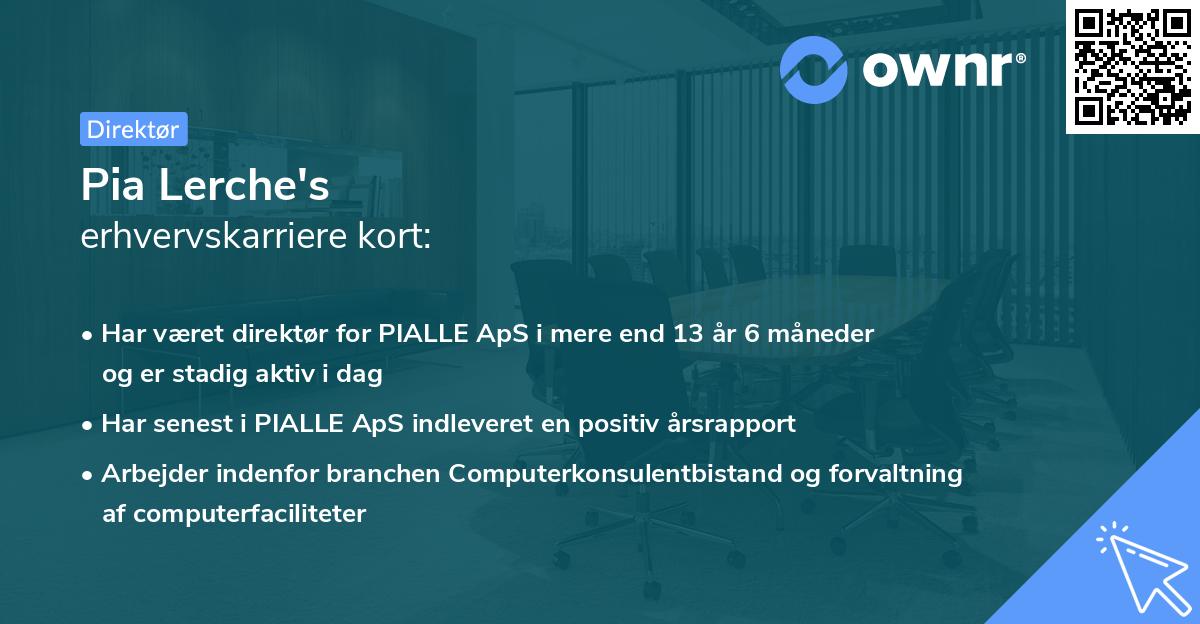 ownr®

Direktør

Pia Lerche's
erhvervskarriere kort:

• Har været direktør for PIALLE ApS i mere end 13 år 6 måneder og er stadig aktiv i dag

• Har senest i PIALLE ApS indleveret en positiv årsrapport

• Arbejder indenfor branchen Computerkonsulentbistand og forvaltning af computerfaciliteter